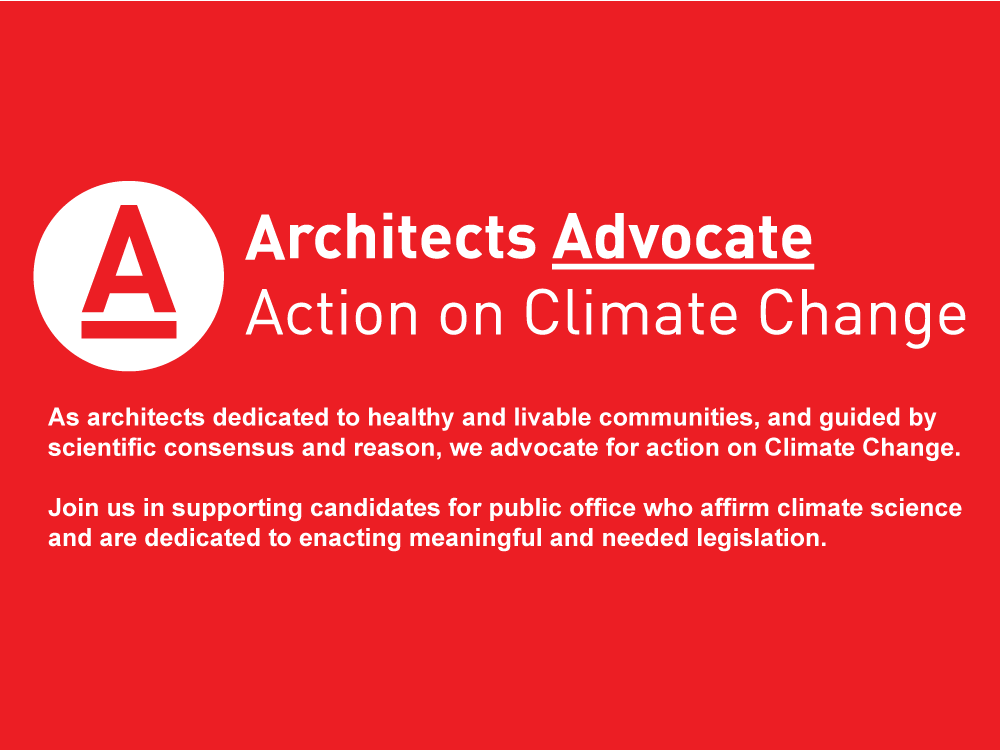 A

Architects Advocate
Action on Climate Change

As architects dedicated to healthy and livable communities, and guided by scientific consensus and reason, we advocate for action on Climate Change.

Join us in supporting candidates for public office who affirm climate science and are dedicated to enacting meaningful and needed legislation.